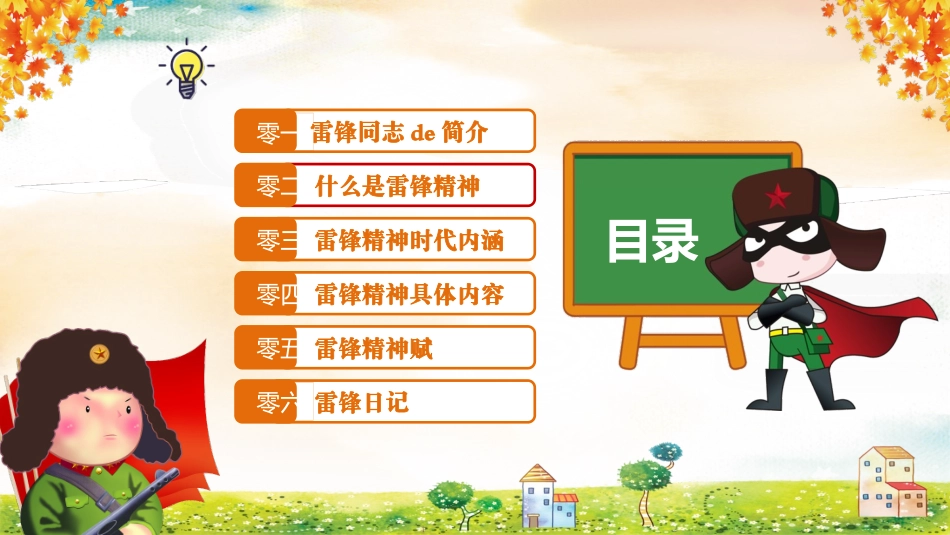 零一 雷锋同志 de 简介

零二 什么是雷锋精神

零三 雷锋精神时代内涵

零四 雷锋精神具体内容

零五 雷锋精神赋

零六 雷锋日记

目录